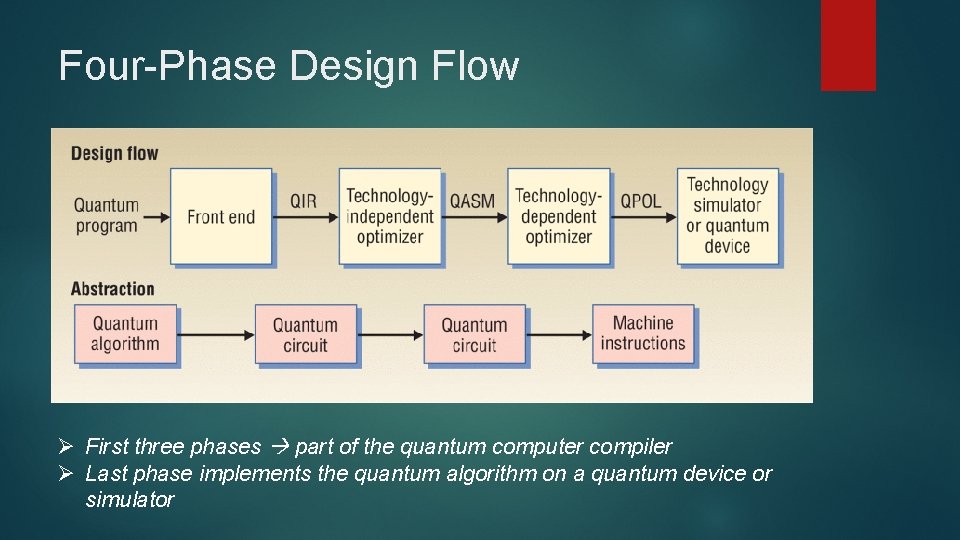 Four-Phase Design Flow

Design flow

Quantum program

Front end

QIR

Technology-independent optimizer

QASM

Technology-dependent optimizer

QPOL

Technology simulator or quantum device

Abstraction

Quantum algorithm

Quantum circuit

Quantum circuit

Machine instructions

➢ First three phases → part of the quantum computer compiler
➢ Last phase implements the quantum algorithm on a quantum device or simulator